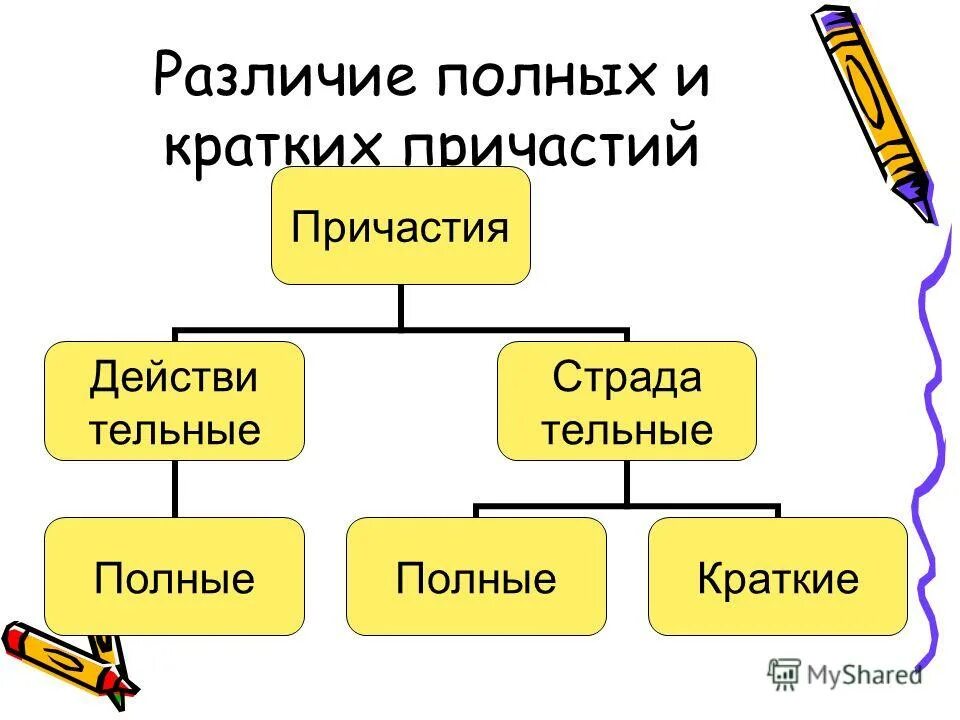 Различие полных и кратких причастий

Причастия

Действи тельные

Страда тельные

Полные

Полные

Краткие

MyShared